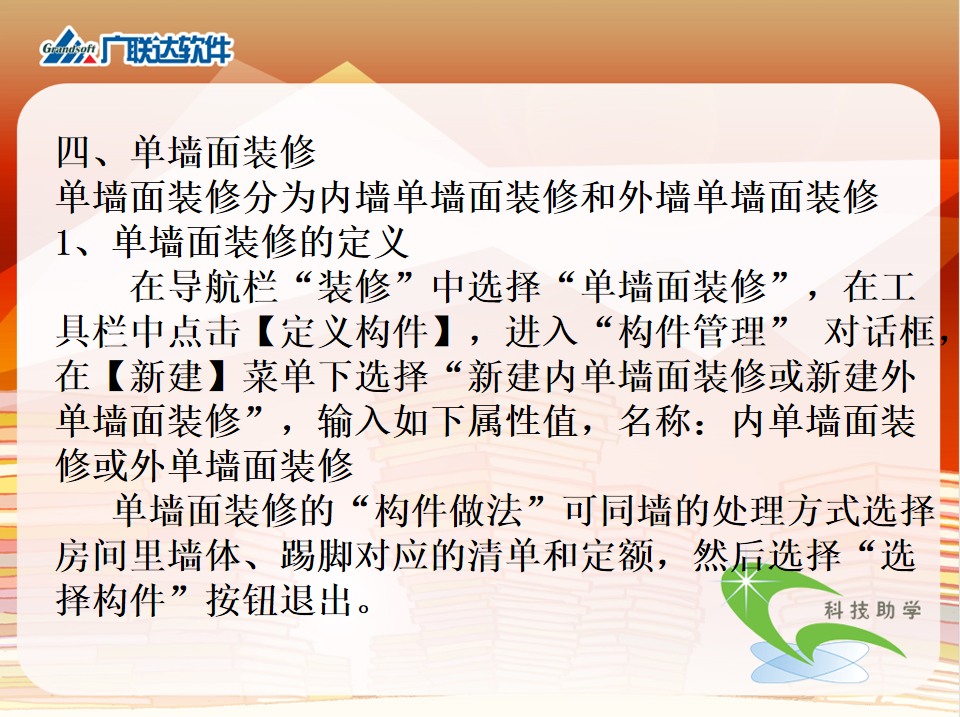 GrandSoft 广联达软件

四、单墙面装修
单墙面装修分为内墙单墙面装修和外墙单墙面装修
1、单墙面装修的定义
在导航栏“装修”中选择“单墙面装修”，在工具栏中点击【定义构件】，进入“构件管理” 对话框，在【新建】菜单下选择“新建内单墙面装修或新建外单墙面装修”，输入如下属性值，名称：内单墙面装修或外单墙面装修
单墙面装修的“构件做法”可同墙的处理方式选择房间里墙体、踢脚对应的清单和定额，然后选择“选择构件”按钮退出。

科技助学